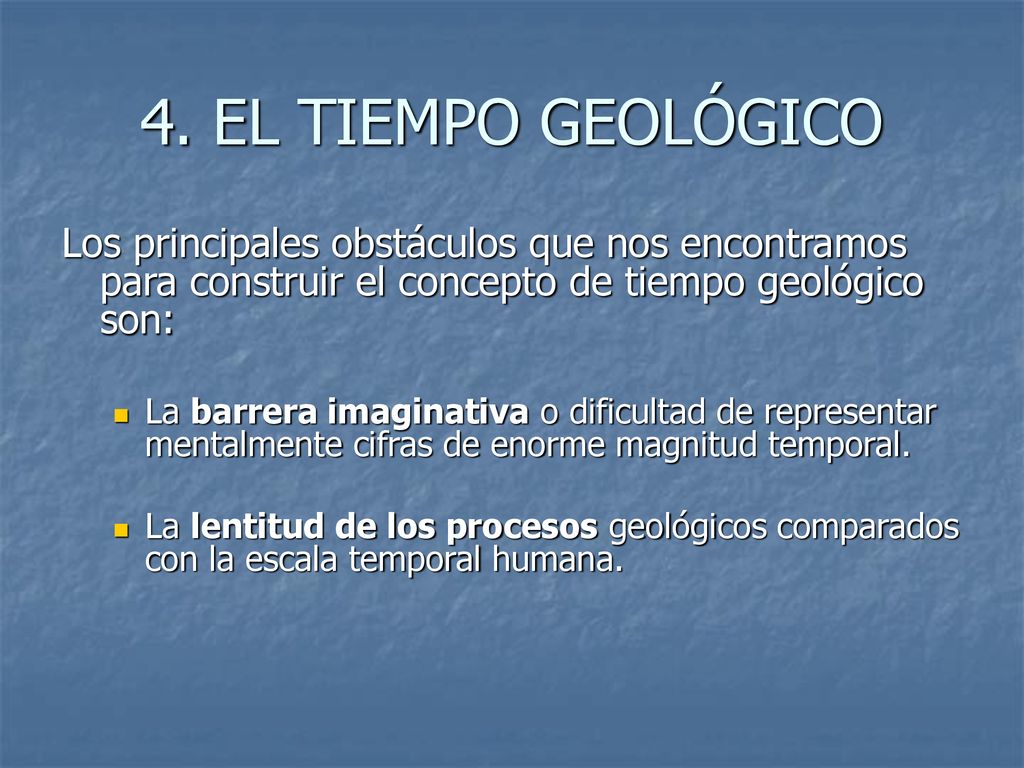 4. EL TIEMPO GEOLÓGICO

Los principales obstáculos que nos encontramos para construir el concepto de tiempo geológico son:

La barrera imaginativa o dificultad de representar mentalmente cifras de enorme magnitud temporal.

La lentitud de los procesos geológicos comparados con la escala temporal humana.